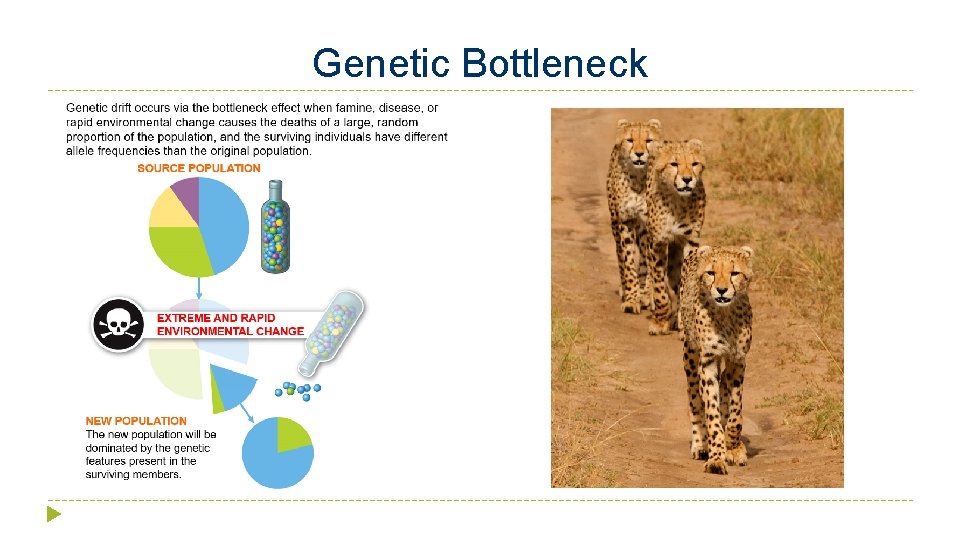 Genetic Bottleneck

Genetic drift occurs via the bottleneck effect when famine, disease, or rapid environmental change causes the deaths of a large, random proportion of the population, and the surviving individuals have different allele frequencies than the original population.

SOURCE POPULATION

EXTREME AND RAPID ENVIRONMENTAL CHANGE

NEW POPULATION
The new population will be dominated by the genetic features present in the surviving members.